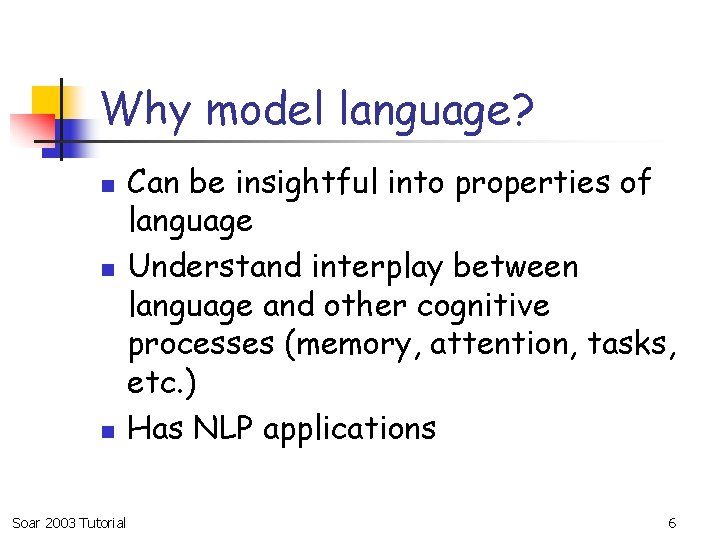 Why model language?

- Can be insightful into properties of language
- Understand interplay between language and other cognitive processes (memory, attention, tasks, etc.)
- Has NLP applications

Soar 2003 Tutorial

6